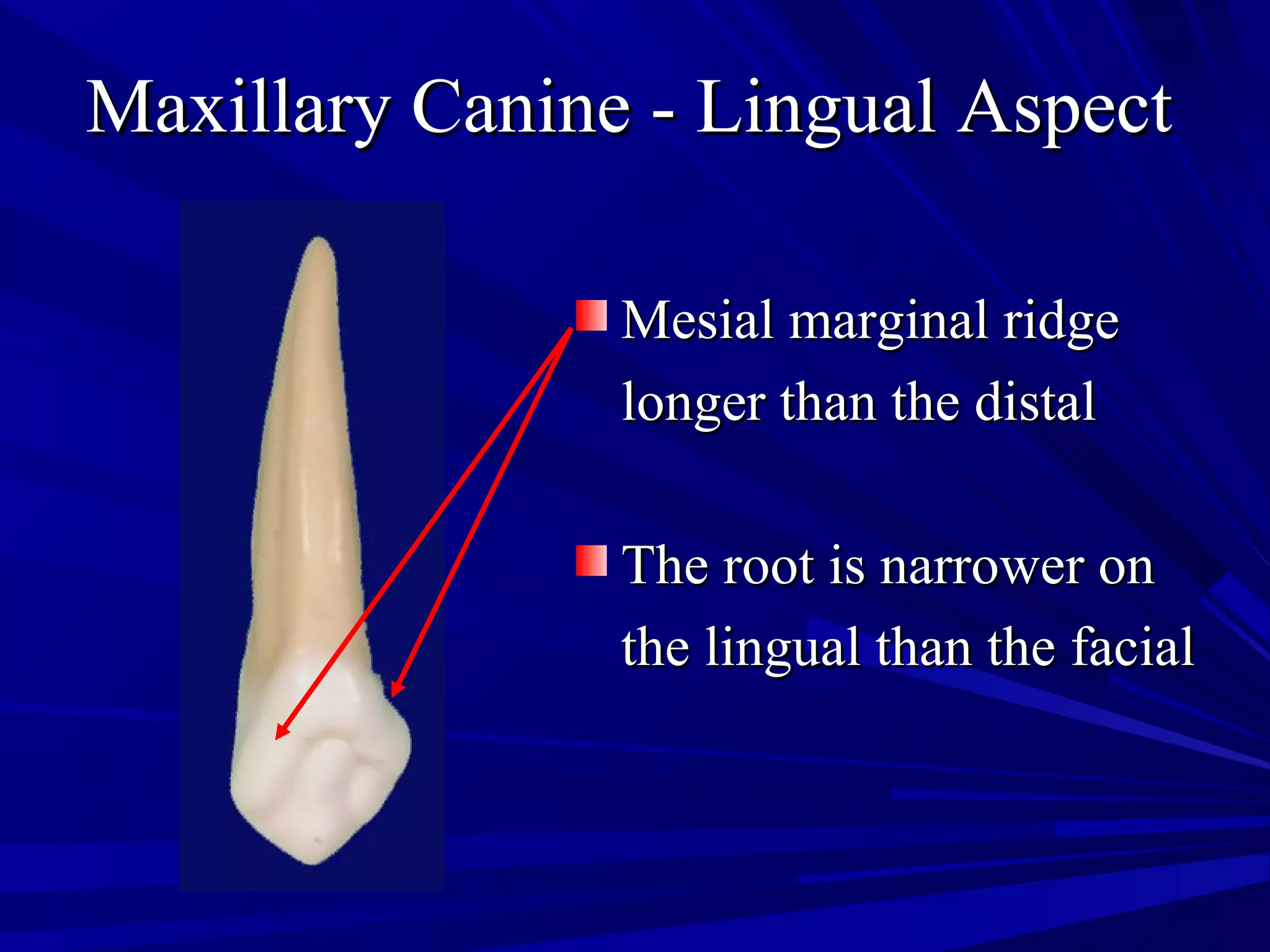 Maxillary Canine - Lingual Aspect

Mesial marginal ridge longer than the distal

The root is narrower on the lingual than the facial